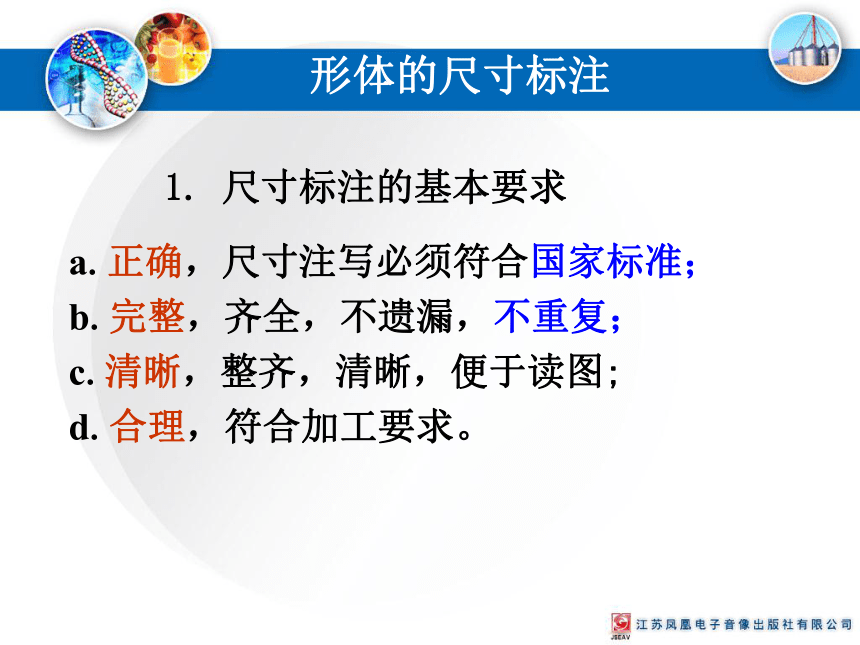 形体的尺寸标注

1. 尺寸标注的基本要求

a. 正确，尺寸注写必须符合国家标准；
b. 完整，齐全，不遗漏，不重复；
c. 清晰，整齐，清晰，便于读图;
d. 合理，符合加工要求。

JSEAV 江苏凤凰电子音像出版社有限公司